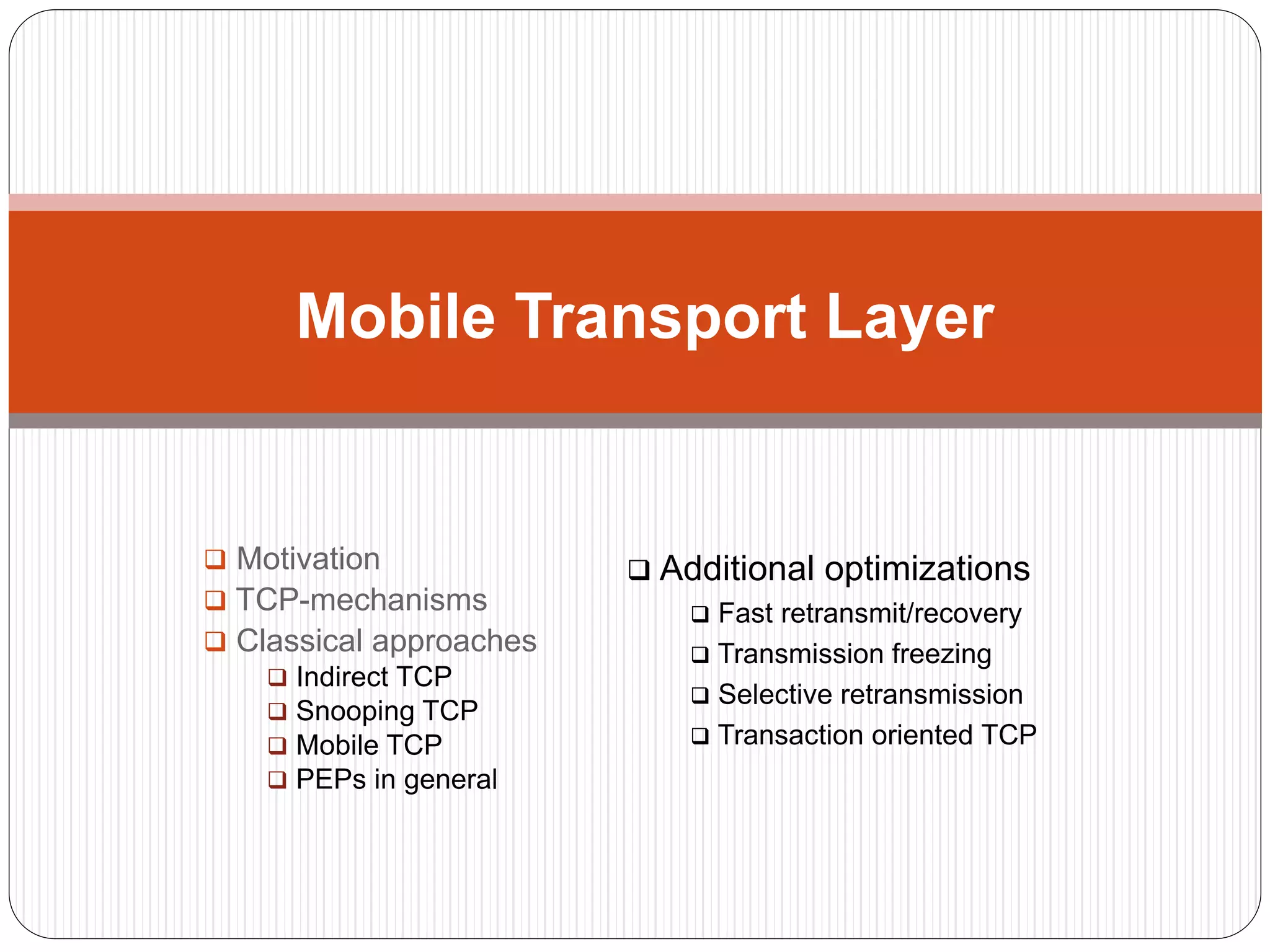 Mobile Transport Layer

❑ Motivation
❑ TCP-mechanisms
❑ Classical approaches
❑ Indirect TCP
❑ Snooping TCP
❑ Mobile TCP
❑ PEPs in general

❑ Additional optimizations
❑ Fast retransmit/recovery
❑ Transmission freezing
❑ Selective retransmission
❑ Transaction oriented TCP